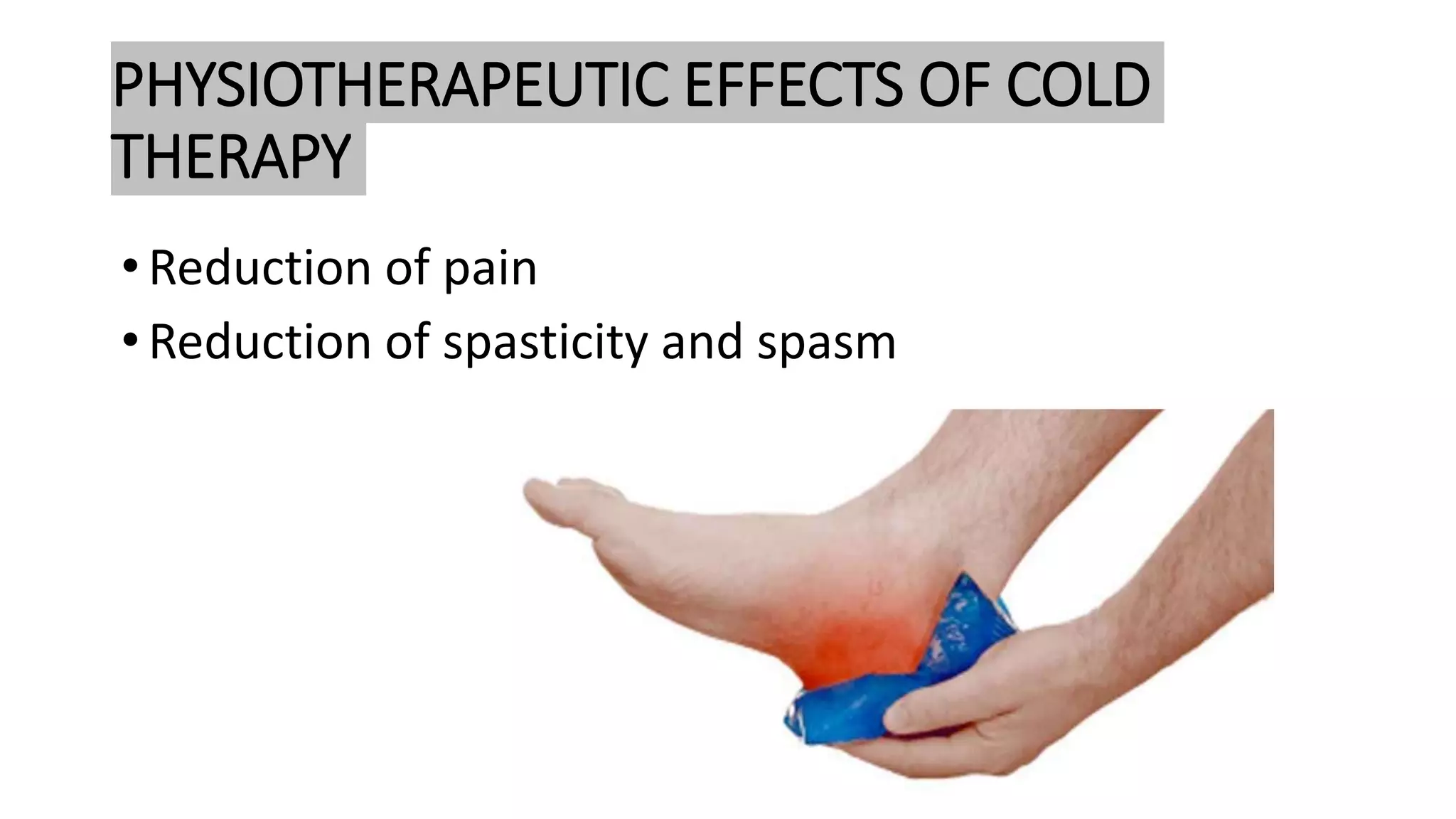 PHYSIOTHERAPEUTIC EFFECTS OF COLD THERAPY

• Reduction of pain
• Reduction of spasticity and spasm